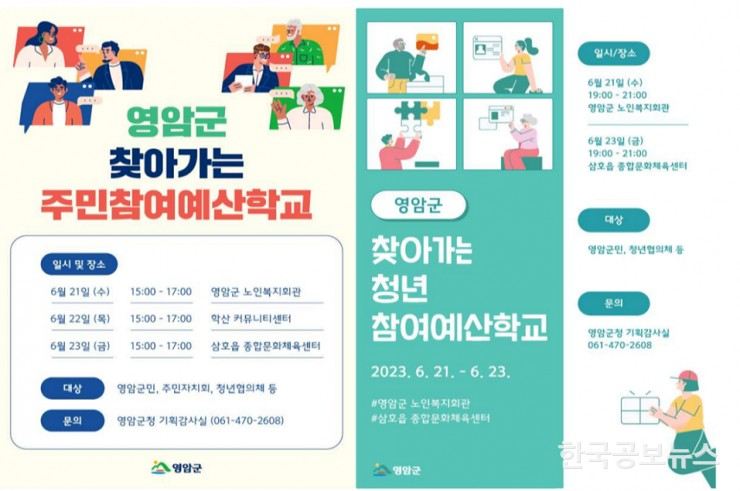 영암군
찾아가는
주민참여예산학교

일시 및 장소

| 6월 21일 (수) | 15:00 - 17:00 | 영암군 노인복지회관 |
|---|---|---|
| 6월 22일 (목) | 15:00 - 17:00 | 학산 커뮤니티센터 |
| 6월 23일 (금) | 15:00 - 17:00 | 삼호읍 종합문화체육센터 |

대상 영암군민, 주민자치회, 청년협의체 등

문의 영암군청 기획감사실 (061-470-2608)

영암군

영암군
찾아가는
청년
참여예산학교

2023. 6. 21. - 6. 23.

#영암군 노인복지회관
#삼호읍 종합문화체육센터

영암군

일시/장소
6월 21일 (수)
19:00 - 21:00
영암군 노인복지회관

6월 23일 (금)
19:00 - 21:00
삼호읍 종합문화체육센터

대상
영암군민, 청년협의체 등

문의
영암군청 기획감사실
061-470-2608

한국공보뉴스